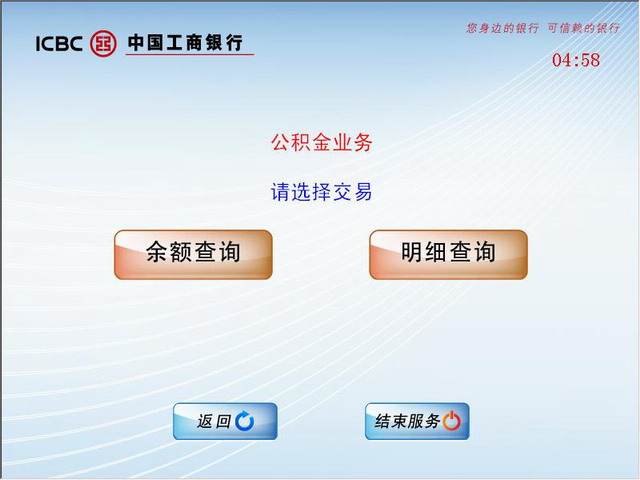 ICBC 中国工商银行

您身边的银行 可信赖的银行

04:58

公积金业务

请选择交易

余额查询

明细查询

返回

结束服务